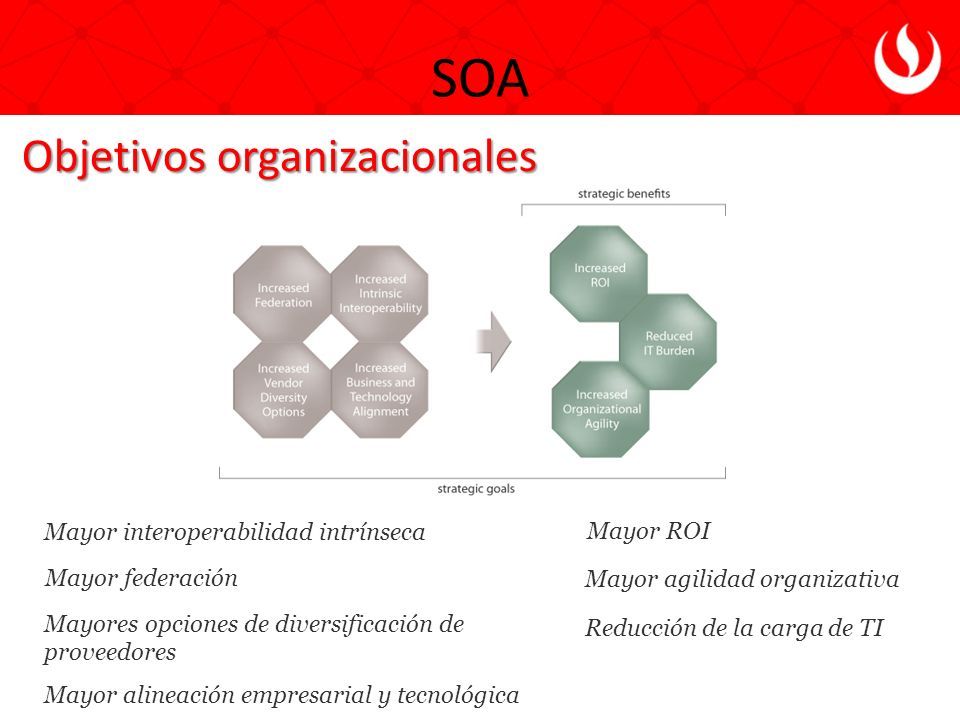 SOA

Objetivos organizacionales

strategic benefits

Increased Federation

Increased Intrinsic Interoperability

Increased Vendor Diversity Options

Increased Business and Technology Alignment

Increased ROI

Reduced IT Burden

Increased Organizational Agility

strategic goals

Mayor interoperabilidad intrínseca

Mayor federación

Mayores opciones de diversificación de proveedores

Mayor alineación empresarial y tecnológica

Mayor ROI

Mayor agilidad organizativa

Reducción de la carga de TI